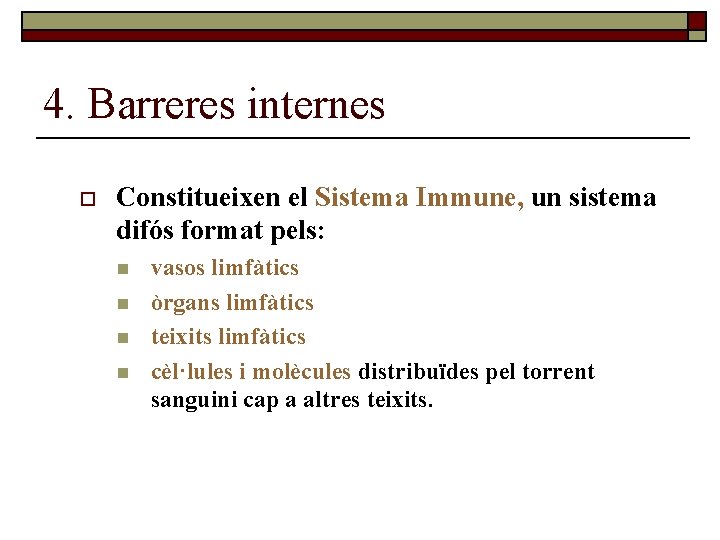 4. Barreres internes

Constitueixen el Sistema Immune, un sistema difós format pels:

vasos limfàtics

òrgans limfàtics

teixits limfàtics

cèl·lules i molècules distribuïdes pel torrent sanguini cap a altres teixits.